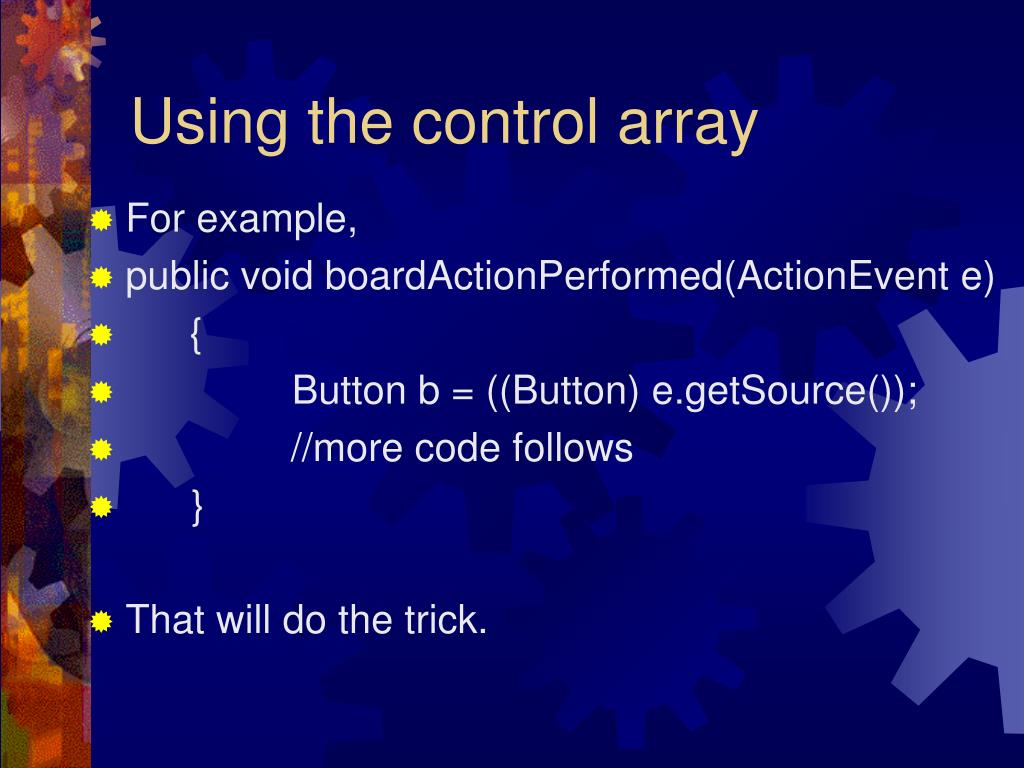 Using the control array

For example,

public void boardActionPerformed(ActionEvent e)

{

Button b = ((Button) e.getSource());

//more code follows

}

That will do the trick.